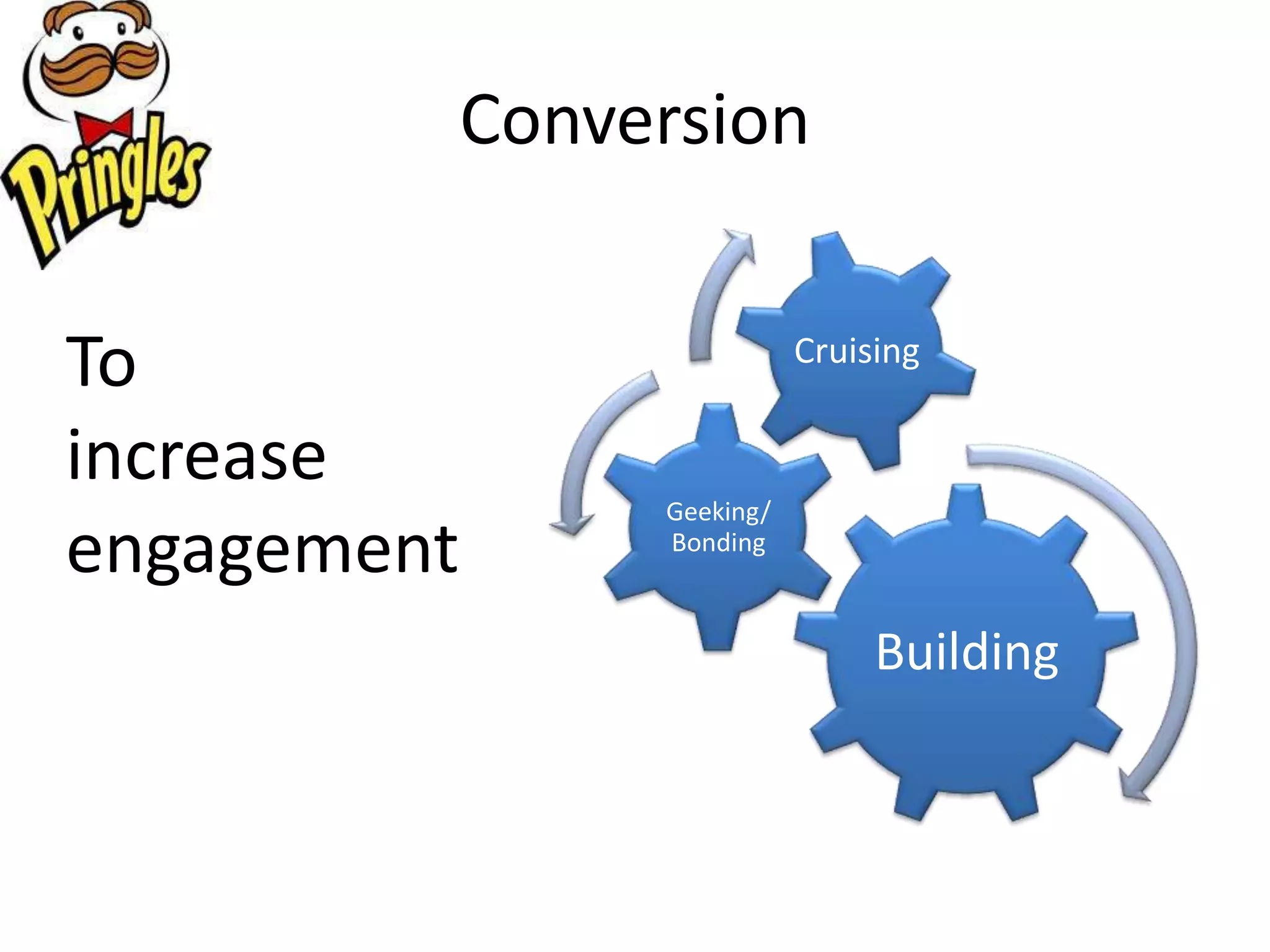 Pringles

Conversion

To increase engagement

Cruising

Geeking/ Bonding

Building